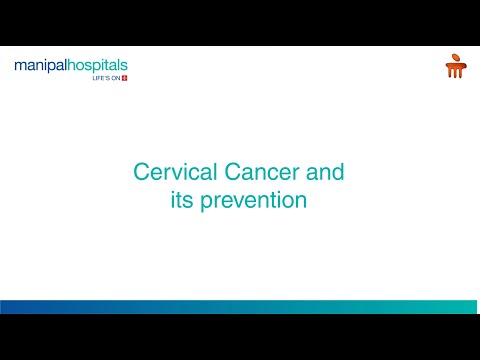 manipalhospitals
LIFE'S ON

Cervical Cancer and its prevention